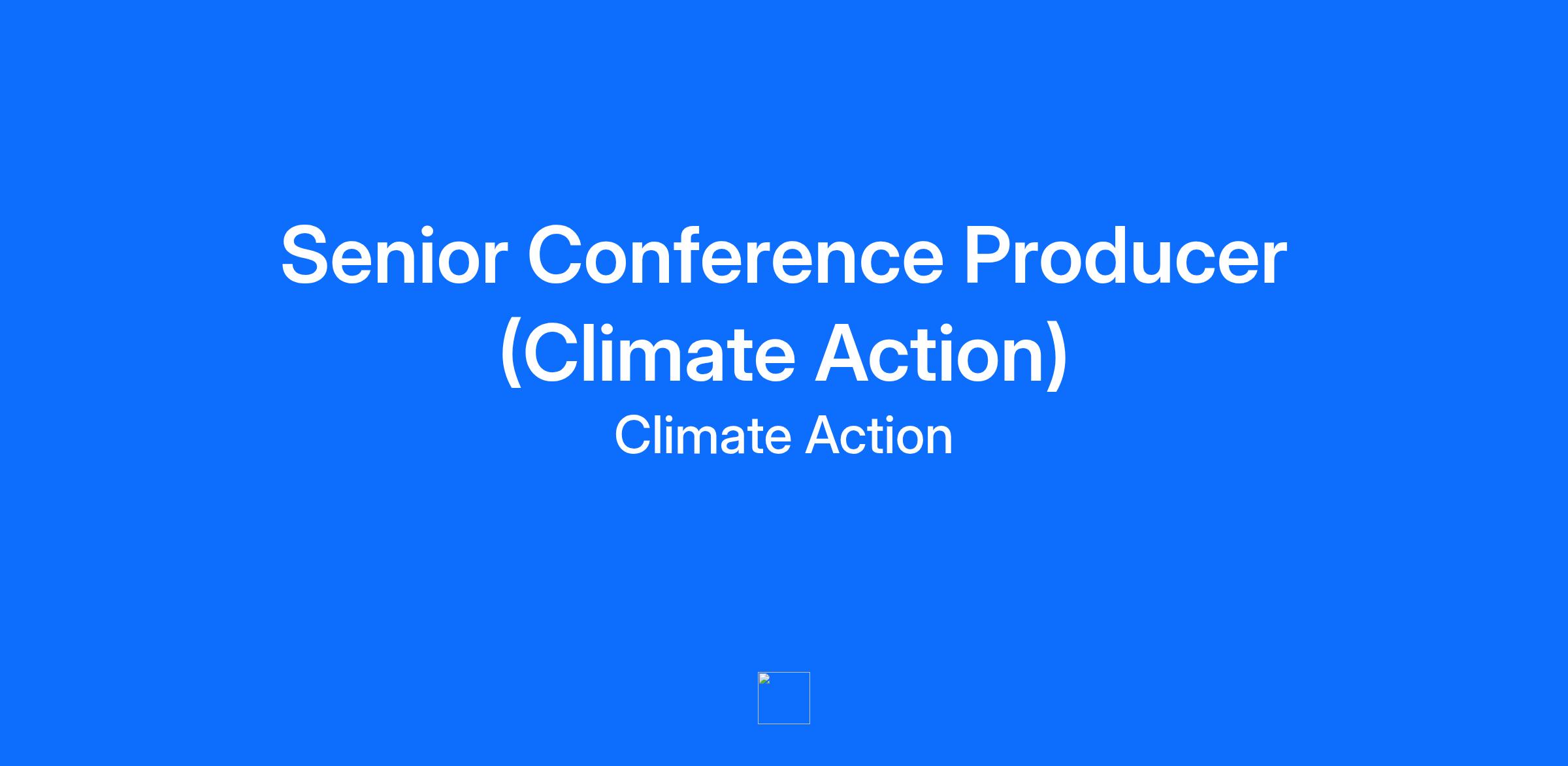 Senior Conference Producer (Climate Action)

Climate Action